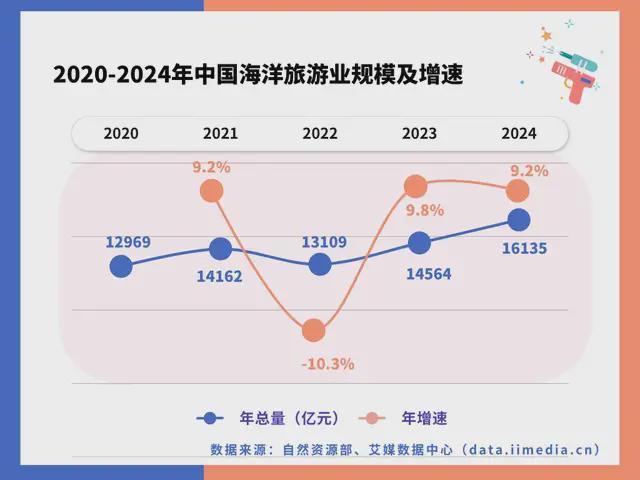 2020-2024年中国海洋旅游业规模及增速

2020 2021 2022 2023 2024

9.2%
9.2%
9.8%
12969
13109
16135
14162
14564
-10.3%

年总量（亿元） 年增速

数据来源：自然资源部、艾媒数据中心（data.iimedia.cn）